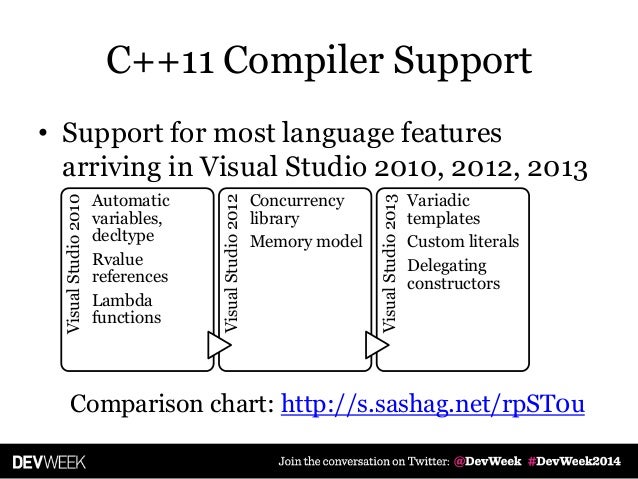 C++11 Compiler Support

• Support for most language features arriving in Visual Studio 2010, 2012, 2013

Visual Studio 2010

Automatic variables, decltype

Rvalue references

Lambda functions

Visual Studio 2012

Concurrency library

Memory model

Visual Studio 2013

Variadic templates

Custom literals

Delegating constructors

Comparison chart: http://s.sashag.net/rpST0u

DEVWEEK

Join the conversation on Twitter: @DevWeek #DevWeek2014